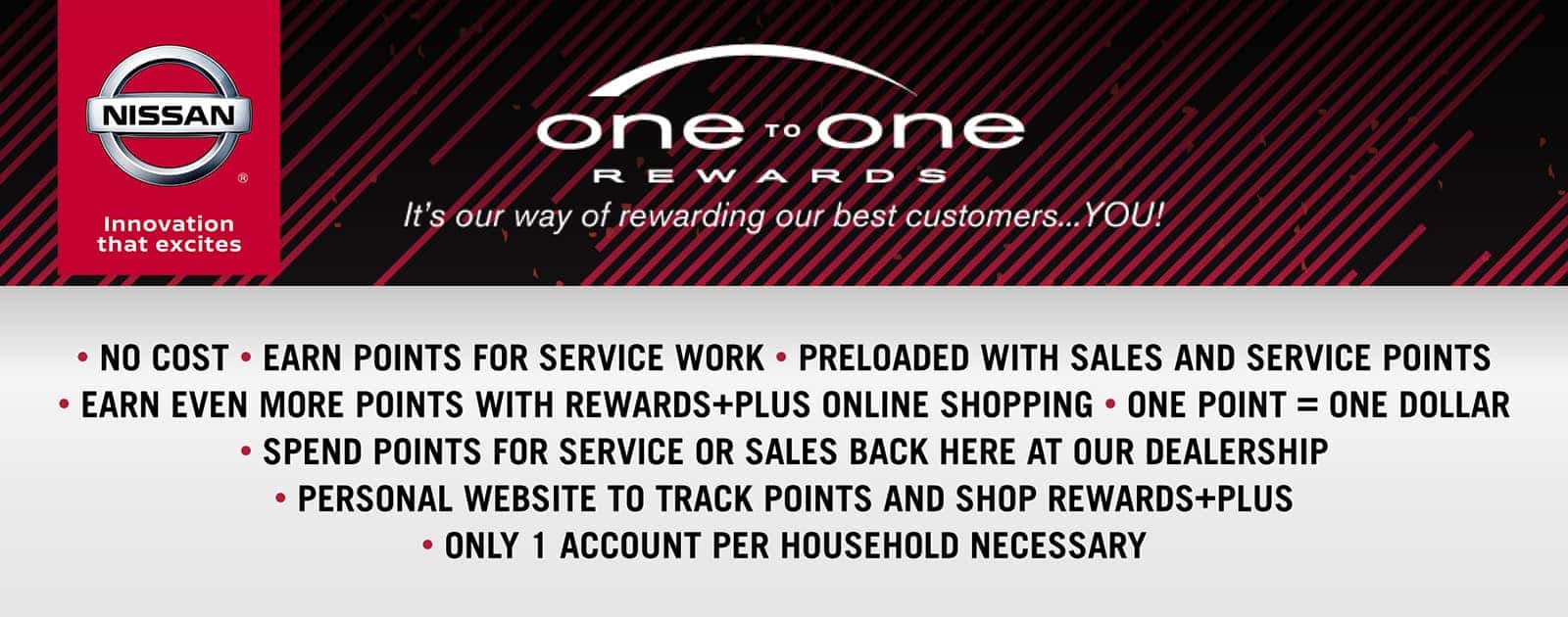 NISSAN
®
Innovation that excites

one TO one
REWARDS
It's our way of rewarding our best customers...YOU!

• NO COST • EARN POINTS FOR SERVICE WORK • PRELOADED WITH SALES AND SERVICE POINTS
• EARN EVEN MORE POINTS WITH REWARDS+PLUS ONLINE SHOPPING • ONE POINT = ONE DOLLAR
• SPEND POINTS FOR SERVICE OR SALES BACK HERE AT OUR DEALERSHIP
• PERSONAL WEBSITE TO TRACK POINTS AND SHOP REWARDS+PLUS
• ONLY 1 ACCOUNT PER HOUSEHOLD NECESSARY